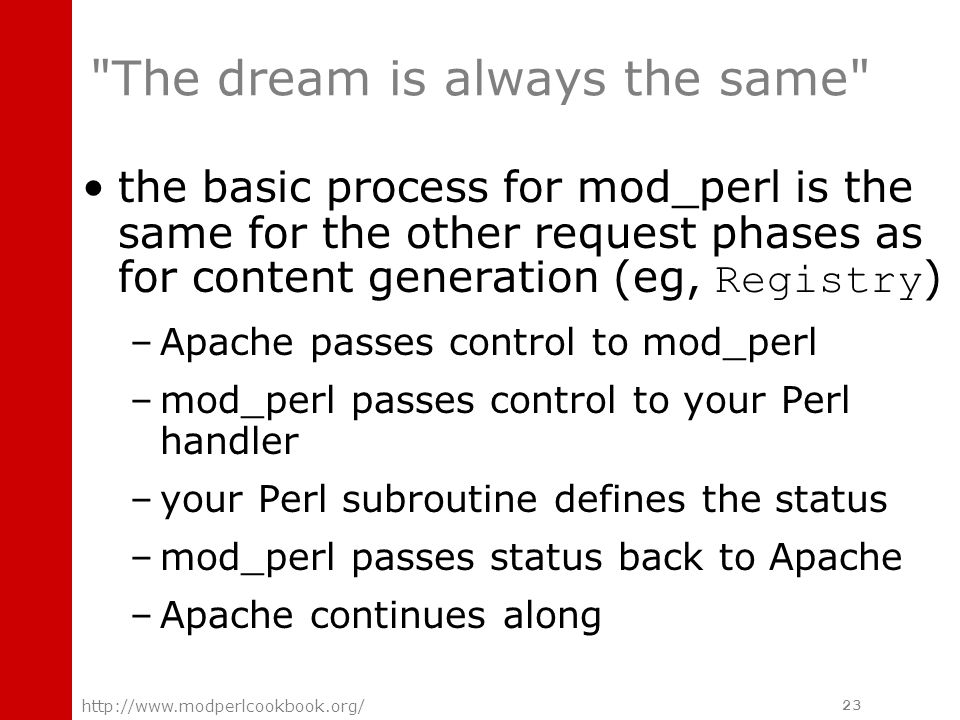 "The dream is always the same"

• the basic process for mod_perl is the same for the other request phases as for content generation (eg, Registry)

– Apache passes control to mod_perl

– mod_perl passes control to your Perl handler

– your Perl subroutine defines the status

– mod_perl passes status back to Apache

– Apache continues along

http://www.modperlcookbook.org/

23